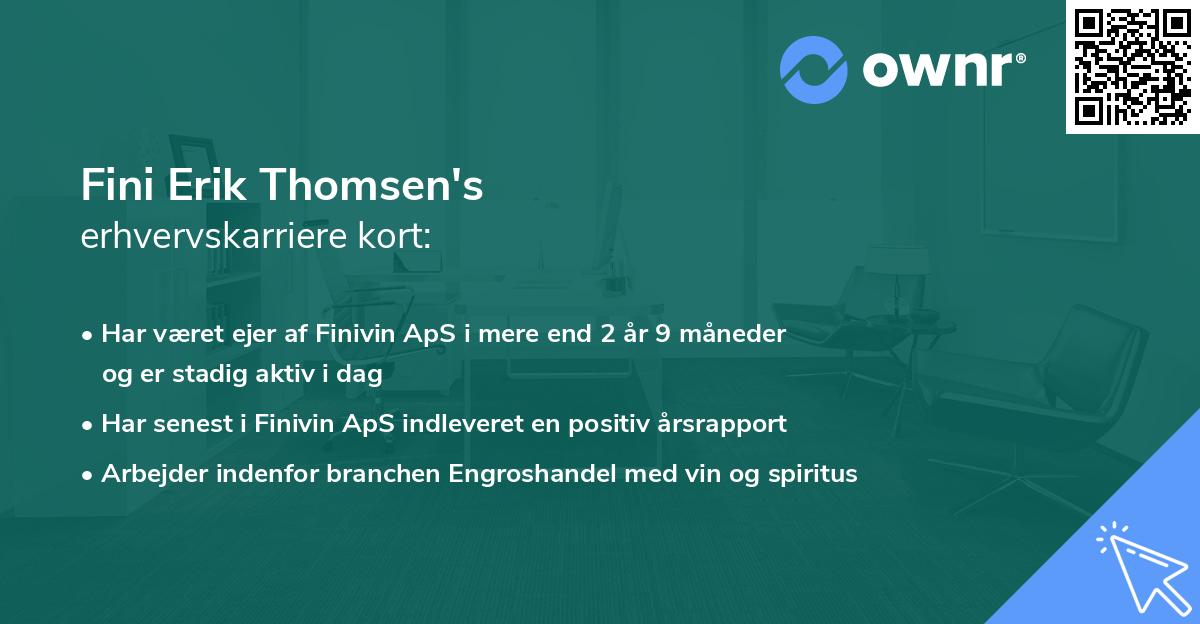 ownr®

Fini Erik Thomsen's
erhvervskarriere kort:

• Har været ejer af Finivin ApS i mere end 2 år 9 måneder og er stadig aktiv i dag
• Har senest i Finivin ApS indleveret en positiv årsrapport
• Arbejder indenfor branchen Engroshandel med vin og spiritus